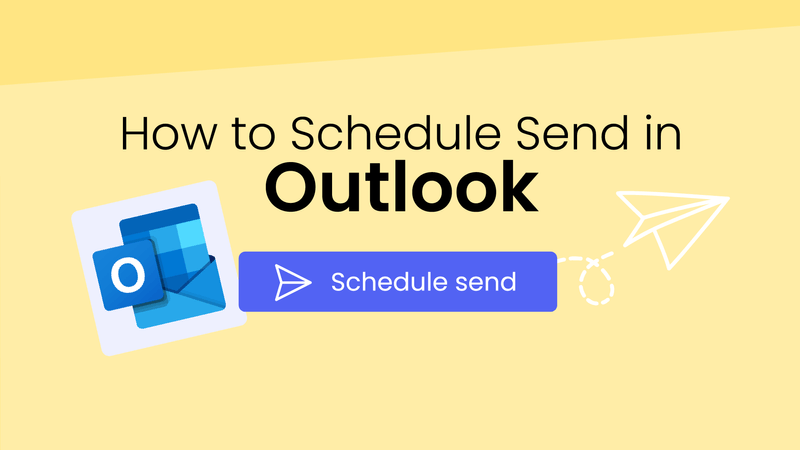 How to Schedule Send in
Outlook

O

Schedule send